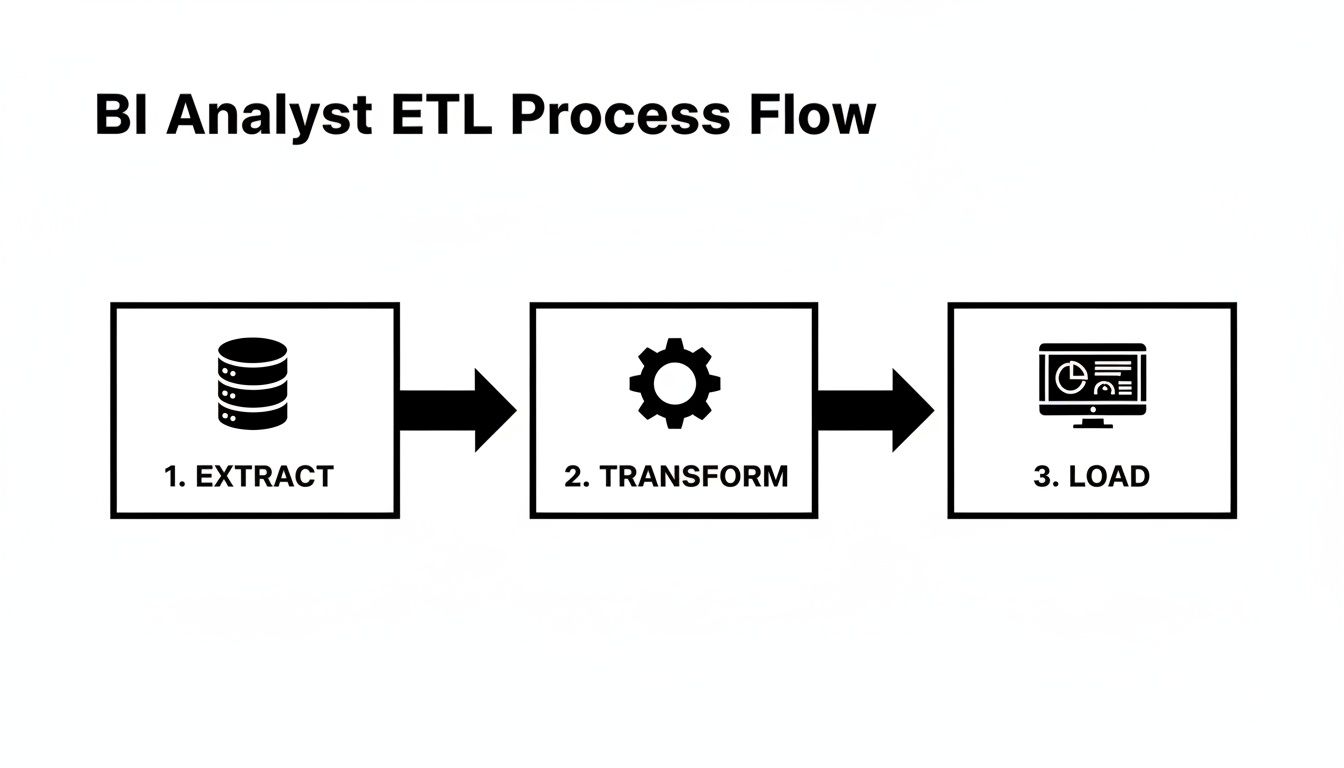 BI Analyst ETL Process Flow

1. EXTRACT

2. TRANSFORM

3. LOAD